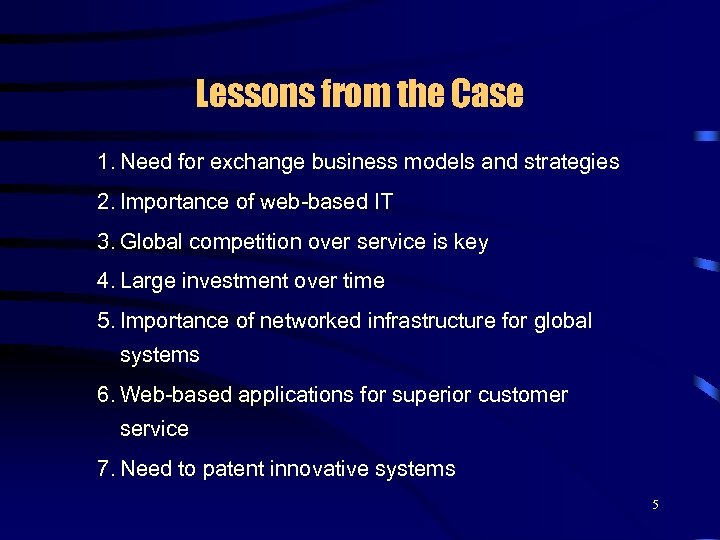 Lessons from the Case

1. Need for exchange business models and strategies
2. Importance of web-based IT
3. Global competition over service is key
4. Large investment over time
5. Importance of networked infrastructure for global systems
6. Web-based applications for superior customer service
7. Need to patent innovative systems

5